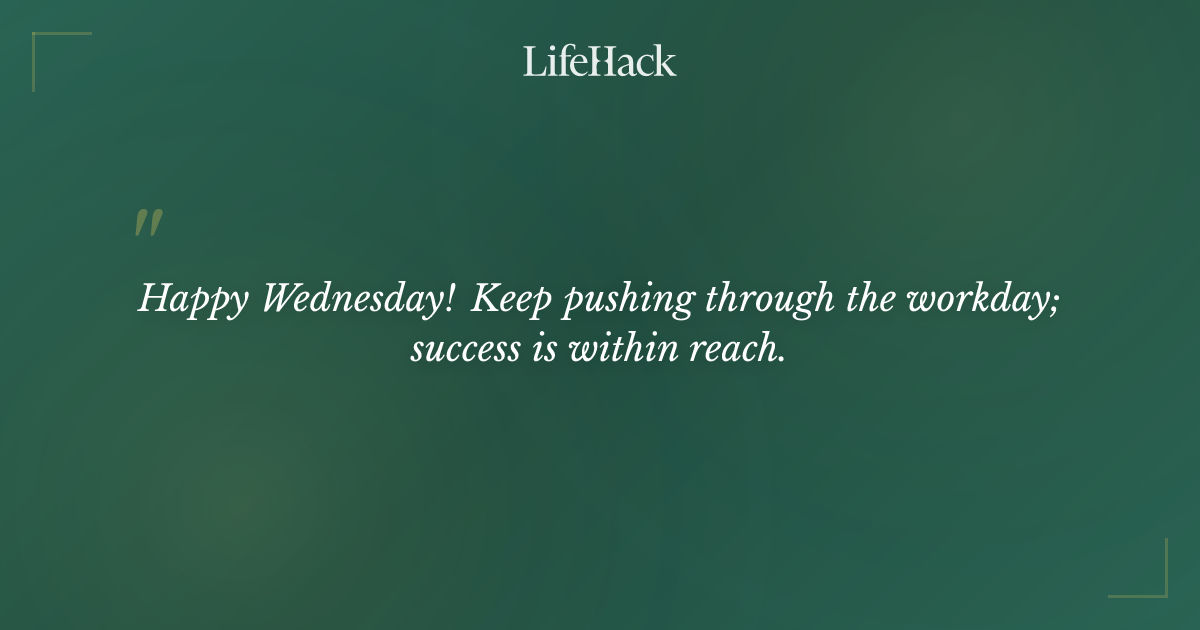 LifeHack

"

Happy Wednesday! Keep pushing through the workday; success is within reach.